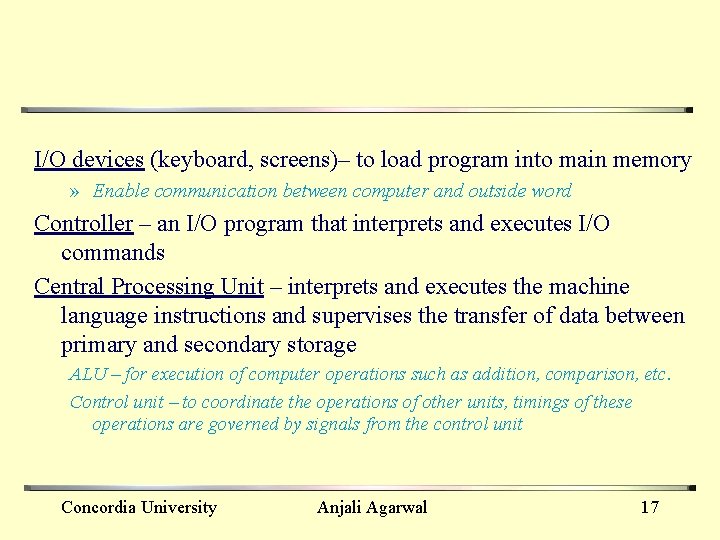 I/O devices (keyboard, screens)– to load program into main memory

» Enable communication between computer and outside word

Controller – an I/O program that interprets and executes I/O commands

Central Processing Unit – interprets and executes the machine language instructions and supervises the transfer of data between primary and secondary storage

ALU – for execution of computer operations such as addition, comparison, etc.

Control unit – to coordinate the operations of other units, timings of these operations are governed by signals from the control unit

Concordia University Anjali Agarwal 17